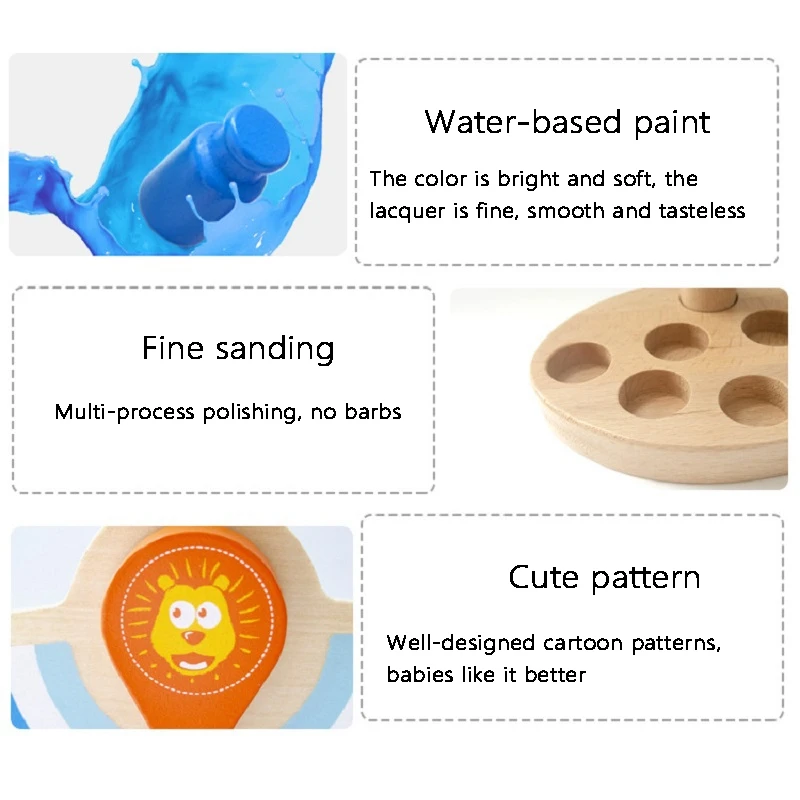 Water-based paint

The color is bright and soft, the lacquer is fine, smooth and tasteless

Fine sanding

Multi-process polishing, no barbs

Cute pattern

Well-designed cartoon patterns, babies like it better